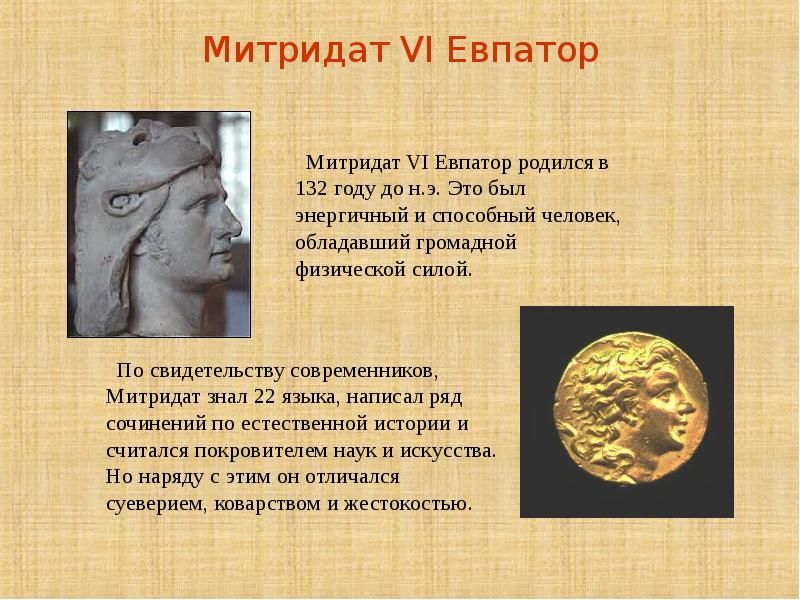 Митридат VI Евпатор

Митридат VI Евпатор родился в 132 году до н.э. Это был энергичный и способный человек, обладавший громадной физической силой.

По свидетельству современников, Митридат знал 22 языка, написал ряд сочинений по естественной истории и считался покровителем наук и искусства. Но наряду с этим он отличался суеверием, коварством и жестокостью.